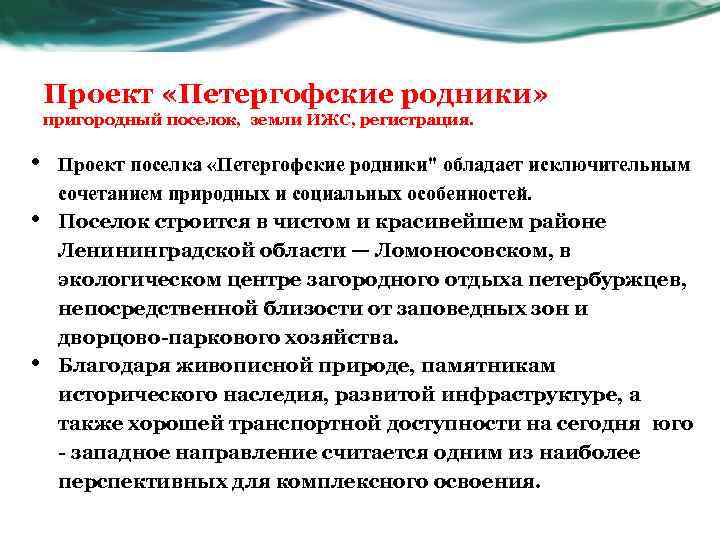 Проект «Петергофские родники»
пригородный поселок, земли ИЖС, регистрация.

• Проект поселка «Петергофские родники" обладает исключительным сочетанием природных и социальных особенностей.
• Поселок строится в чистом и красивейшем районе Ленининградской области — Ломоносовском, в экологическом центре загородного отдыха петербуржцев, непосредственной близости от заповедных зон и дворцово-паркового хозяйства.
• Благодаря живописной природе, памятникам исторического наследия, развитой инфраструктуре, а также хорошей транспортной доступности на сегодня юго - западное направление считается одним из наиболее перспективных для комплексного освоения.